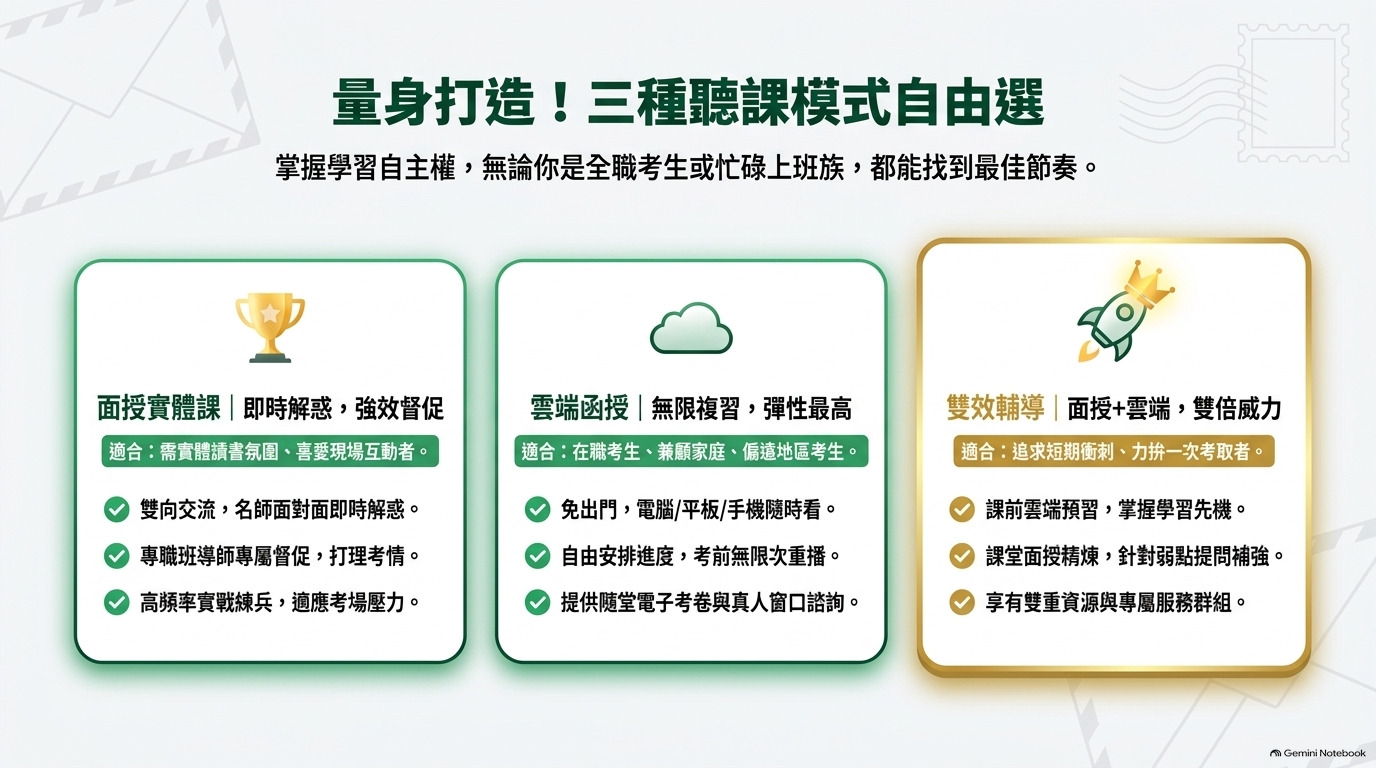 量身打造！三種聽課模式自由選

掌握學習自主權，無論你是全職考生或忙碌上班族，都能找到最佳節奏。

面授實體課｜即時解惑，強效督促

適合：需實體讀書氛圍、喜愛現場互動者。

雙向交流，名師面對面即時解惑。

專職班導師專屬督促，打理考情。

高頻率實戰練兵，適應考場壓力。

雲端函授｜無限複習，彈性最高

適合：在職考生、兼顧家庭、偏遠地區考生。

免出門，電腦/平板/手機隨時看。

自由安排進度，考前無限次重播。

提供隨堂電子考卷與真人窗口諮詢。

雙效輔導｜面授+雲端，雙倍威力

適合：追求短期衝刺、力拚一次考取者。

課前雲端預習，掌握學習先機。

課堂面授精煉，針對弱點提問補強。

享有雙重資源與專屬服務群組。

Gemini Notebook